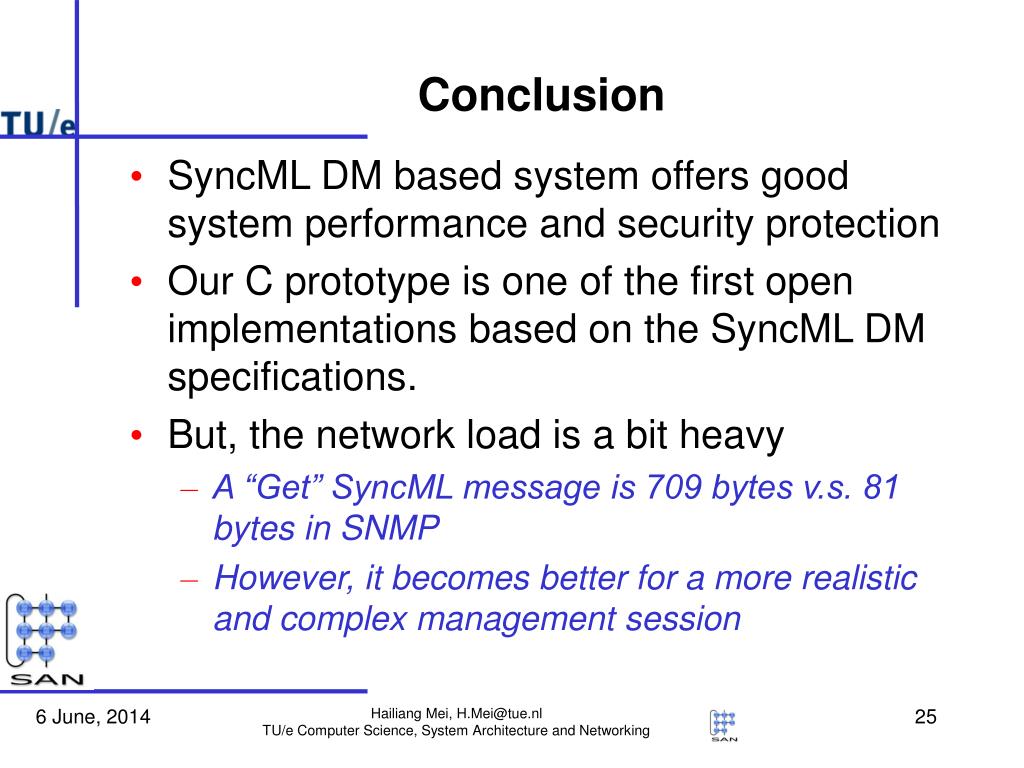 TU/e

Conclusion

• SyncML DM based system offers good system performance and security protection
• Our C prototype is one of the first open implementations based on the SyncML DM specifications.
• But, the network load is a bit heavy
– A “Get” SyncML message is 709 bytes v.s. 81 bytes in SNMP
– However, it becomes better for a more realistic and complex management session

SAN

6 June, 2014

Hailiang Mei, H.Mei@tue.nl
TU/e Computer Science, System Architecture and Networking

SAN

25